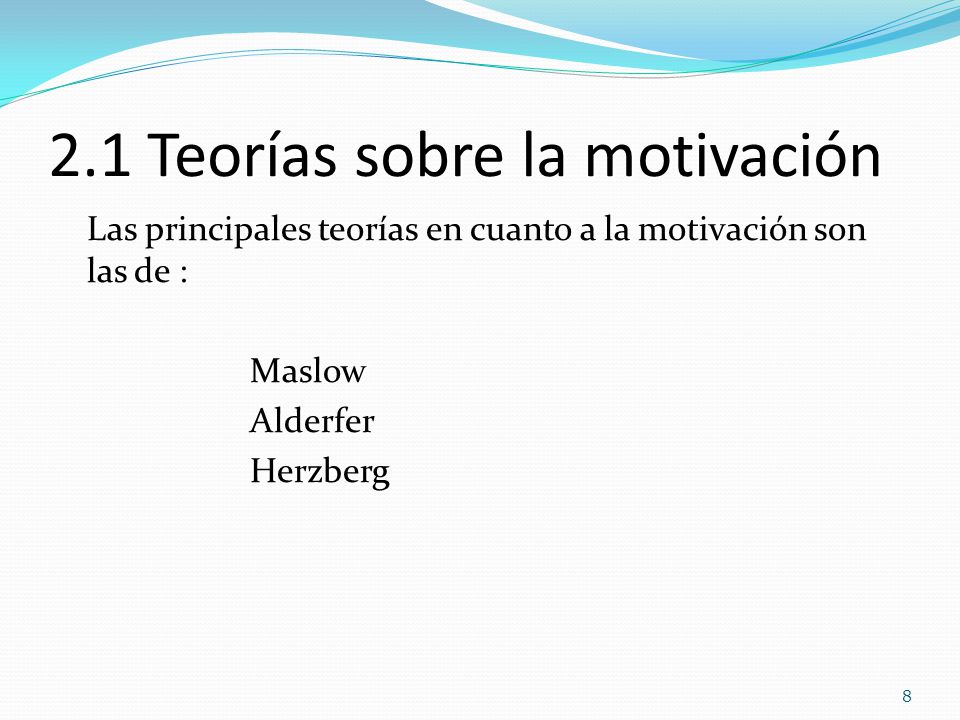 2.1 Teorías sobre la motivación

Las principales teorías en cuanto a la motivación son las de :

Maslow
Alderfer
Herzberg

8